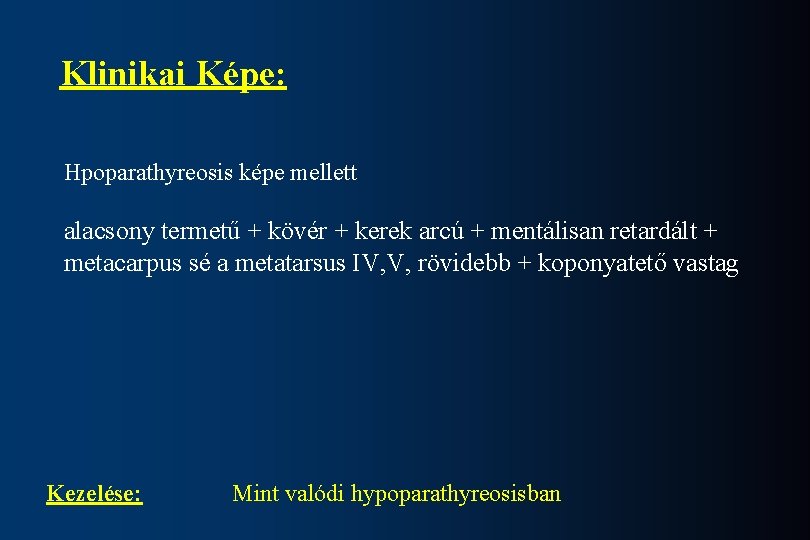 Klinikai Képe:

Hpoparathyreosis képe mellett

alacsony termetű + kövér + kerek arcú + mentálisan retardált + metacarpus sé a metatarsus IV,V, rövidebb + koponyatető vastag

Kezelése: Mint valódi hypoparathyreosisban